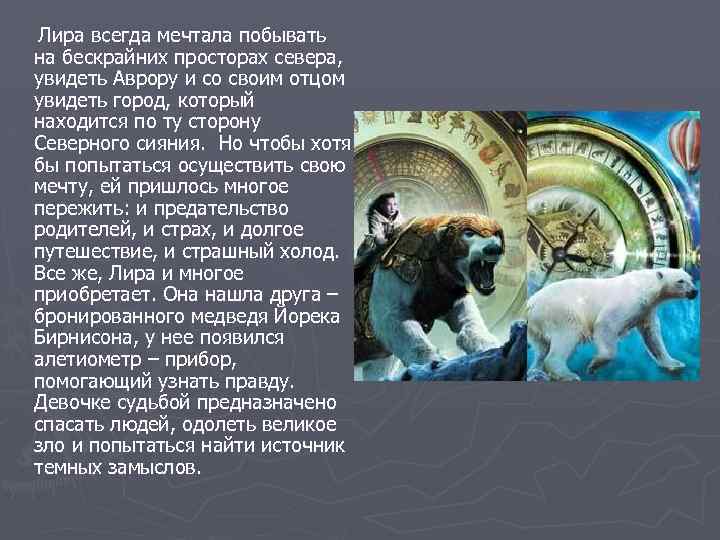 Лира всегда мечтала побывать на бескрайних просторах севера, увидеть Аврору и со своим отцом увидеть город, который находится по ту сторону Северного сияния. Но чтобы хотя бы попытаться осуществить свою мечту, ей пришлось многое пережить: и предательство родителей, и страх, и долгое путешествие, и страшный холод. Все же, Лира и многое приобретает. Она нашла друга – бронированного медведя Йорека Бирнисона, у нее появился алетиометр – прибор, помогающий узнать правду. Девочке судьбой предназначено спасать людей, одолеть великое зло и попытаться найти источник темных замыслов.